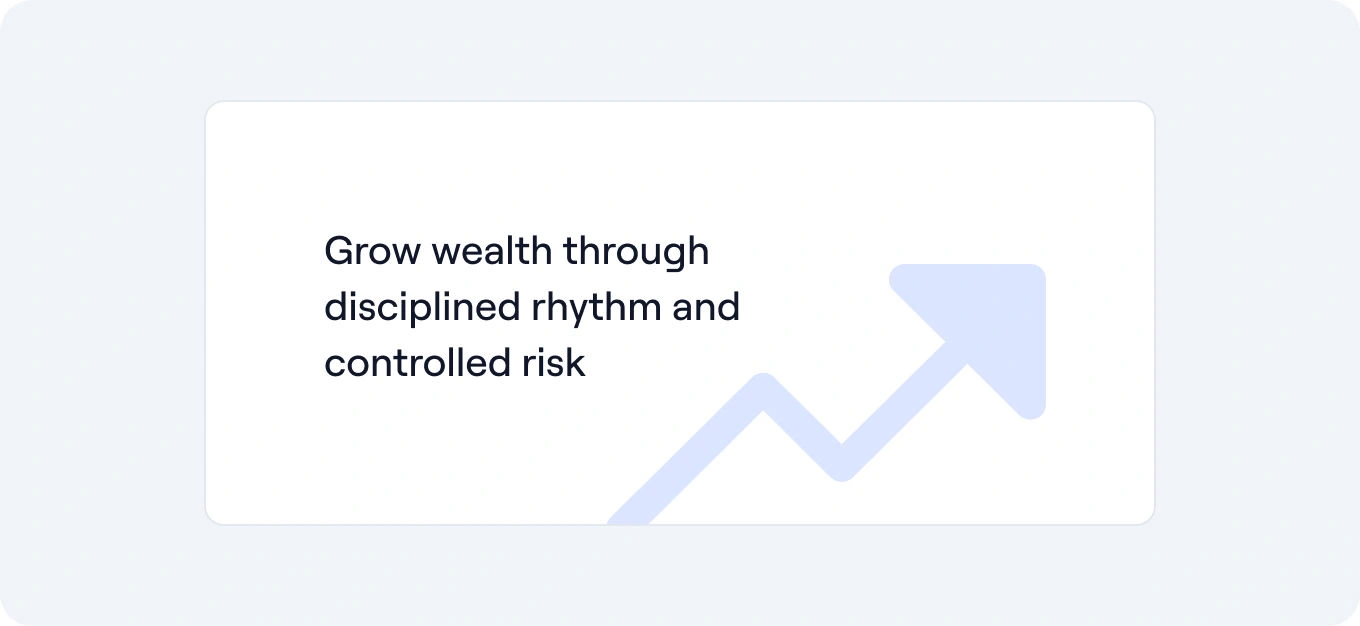 Grow wealth through disciplined rhythm and controlled risk